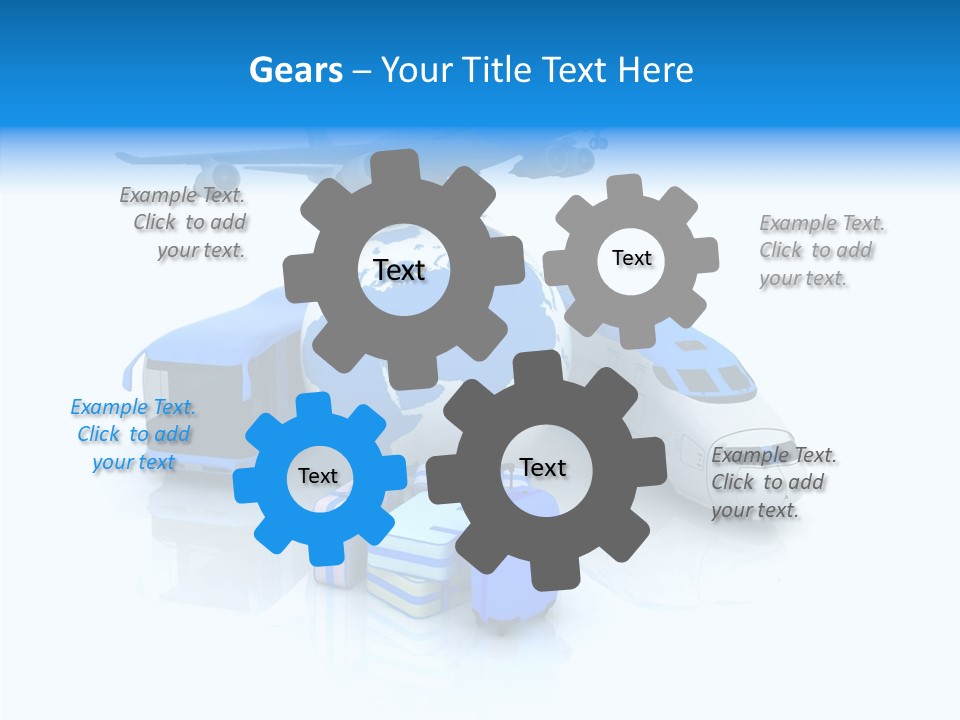 Gears – Your Title Text Here

Example Text. Click to add your text.

Text

Text

Example Text. Click to add your text.

Example Text. Click to add your text

Text

Text

Example Text. Click to add your text.